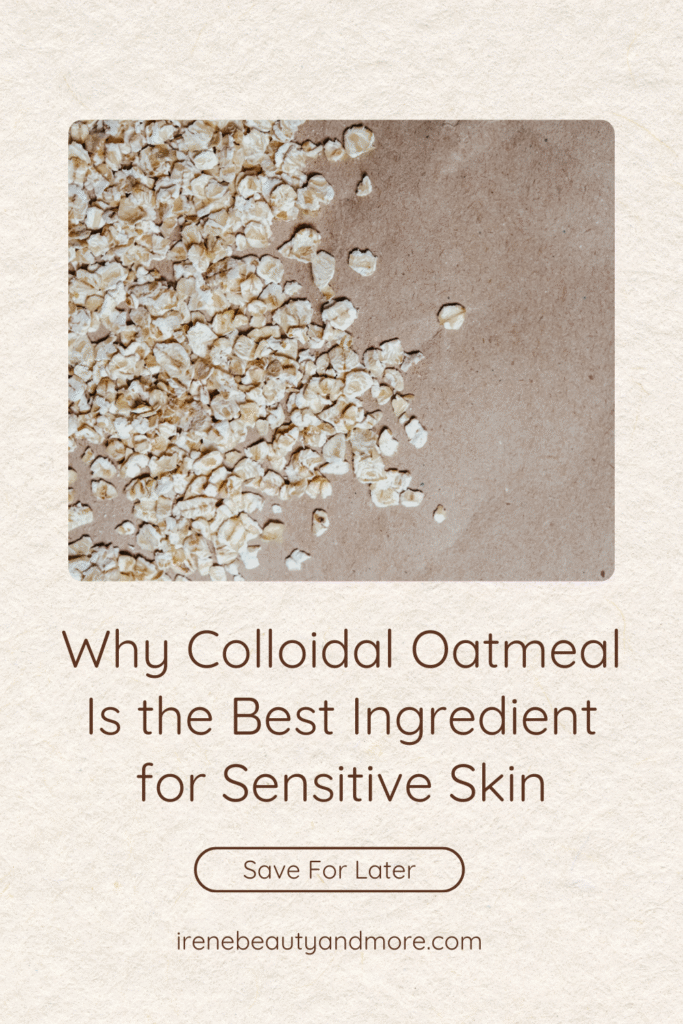 Why Colloidal Oatmeal Is the Best Ingredient for Sensitive Skin

Save For Later

irenebeautyandmore.com